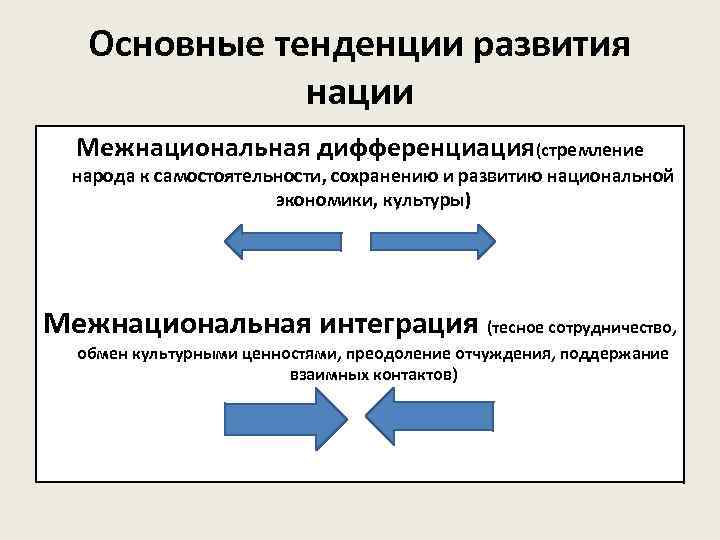 Основные тенденции развития нации

Межнациональная дифференциация(стремление народа к самостоятельности, сохранению и развитию национальной экономики, культуры)

Межнациональная интеграция (тесное сотрудничество, обмен культурными ценностями, преодоление отчуждения, поддержание взаимных контактов)